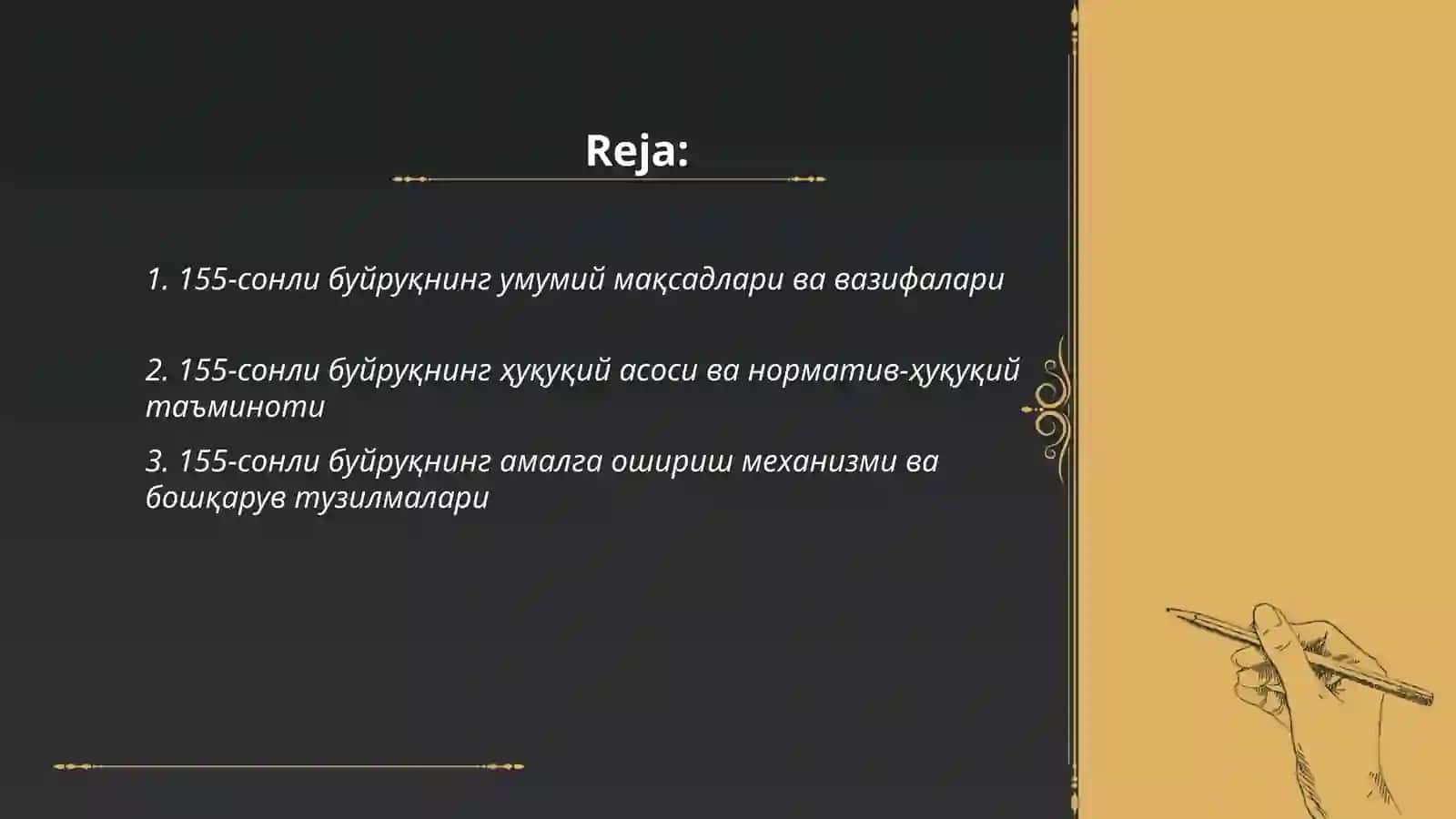 Reja:

1. 155-сонли буйруқнинг умумий мақсадлари ва вазифалари

2. 155-сонли буйруқнинг ҳуқуқий асоси ва норматив-ҳуқуқий таъминоти

3. 155-сонли буйруқнинг амалга ошириш механизми ва бошқарув тузилмалари